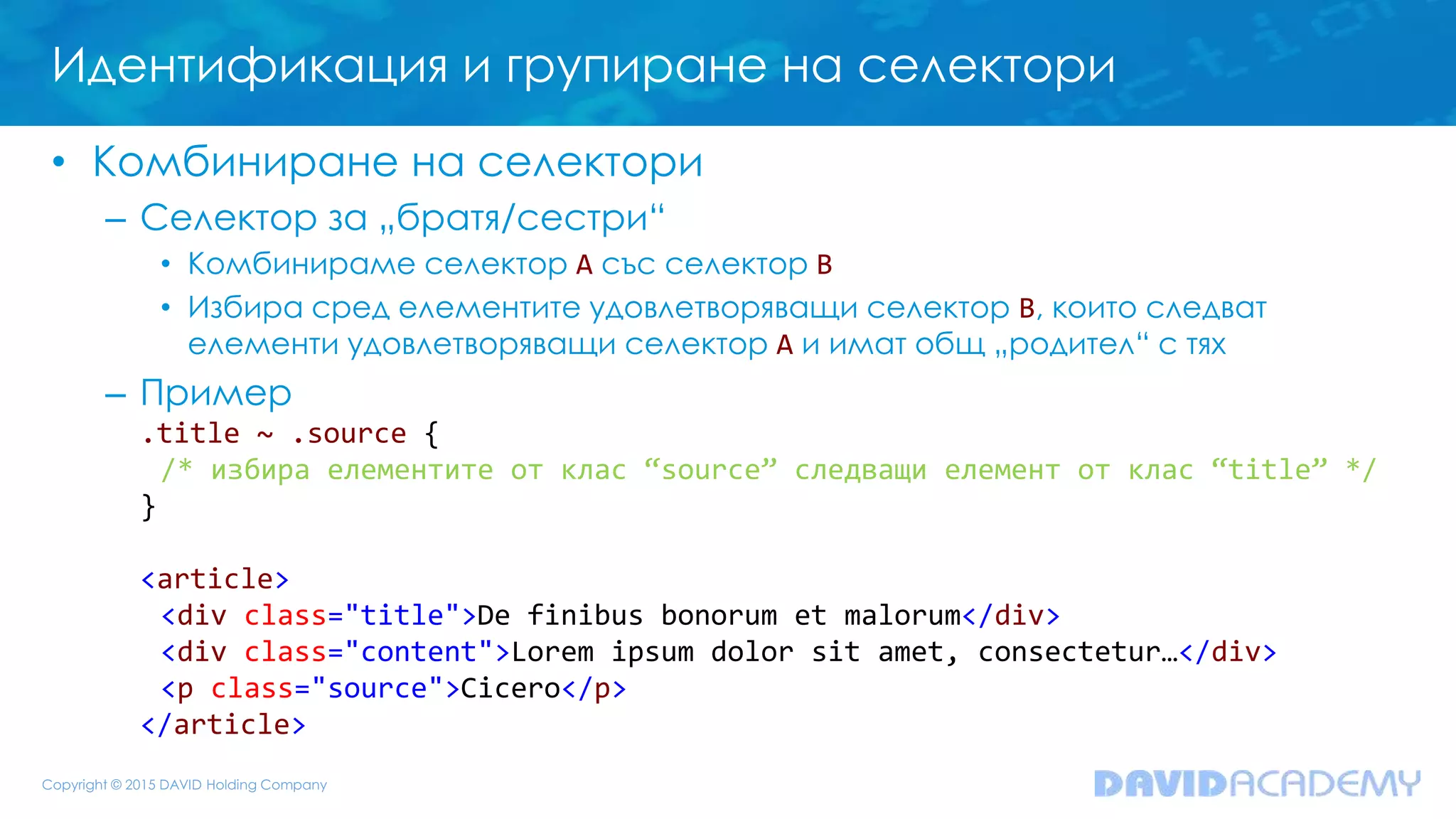 Идентификация и групиране на селектори

• Комбиниране на селектори
– Селектор за „братя/сестри“
• Комбинираме селектор A със селектор B
• Избира сред елементите удовлетворяващи селектор B, които следват елементи удовлетворяващи селектор A и имат общ „родител“ с тях
– Пример

.title ~ .source {
 /* избира елементите от клас “source” следващи елемент от клас “title” */
}

<article>
 <div class="title">De finibus bonorum et malorum</div>
 <div class="content">Lorem ipsum dolor sit amet, consectetur…</div>
 <p class="source">Cicero</p>
</article>

Copyright © 2015 DAVID Holding Company

DAVIDACADEMY